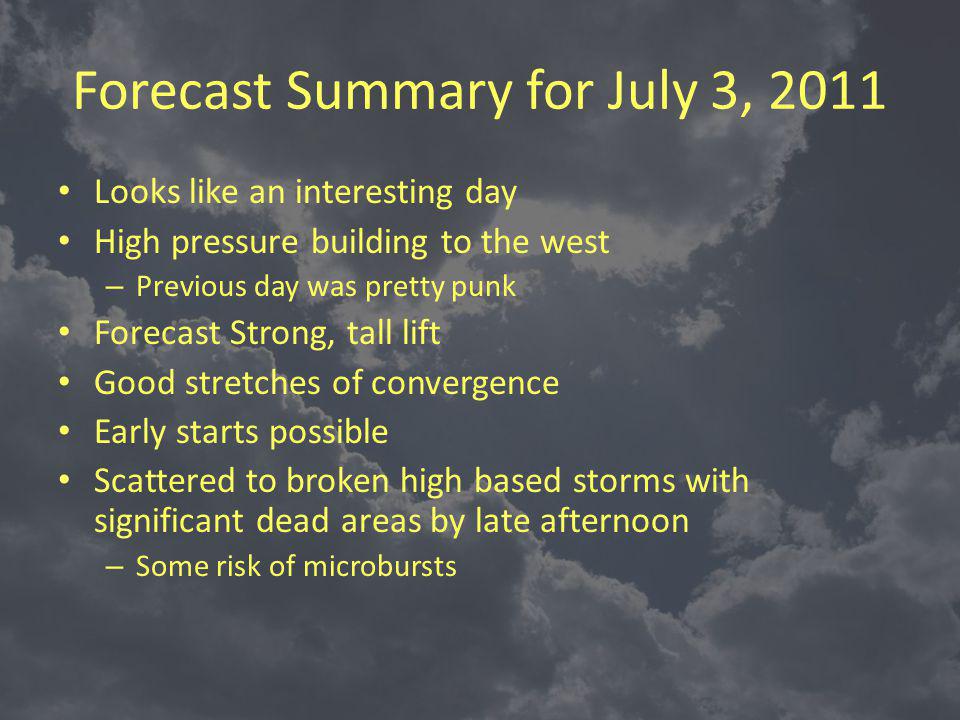 Forecast Summary for July 3, 2011

• Looks like an interesting day
• High pressure building to the west
  – Previous day was pretty punk
• Forecast Strong, tall lift
• Good stretches of convergence
• Early starts possible
• Scattered to broken high based storms with significant dead areas by late afternoon
  – Some risk of microbursts